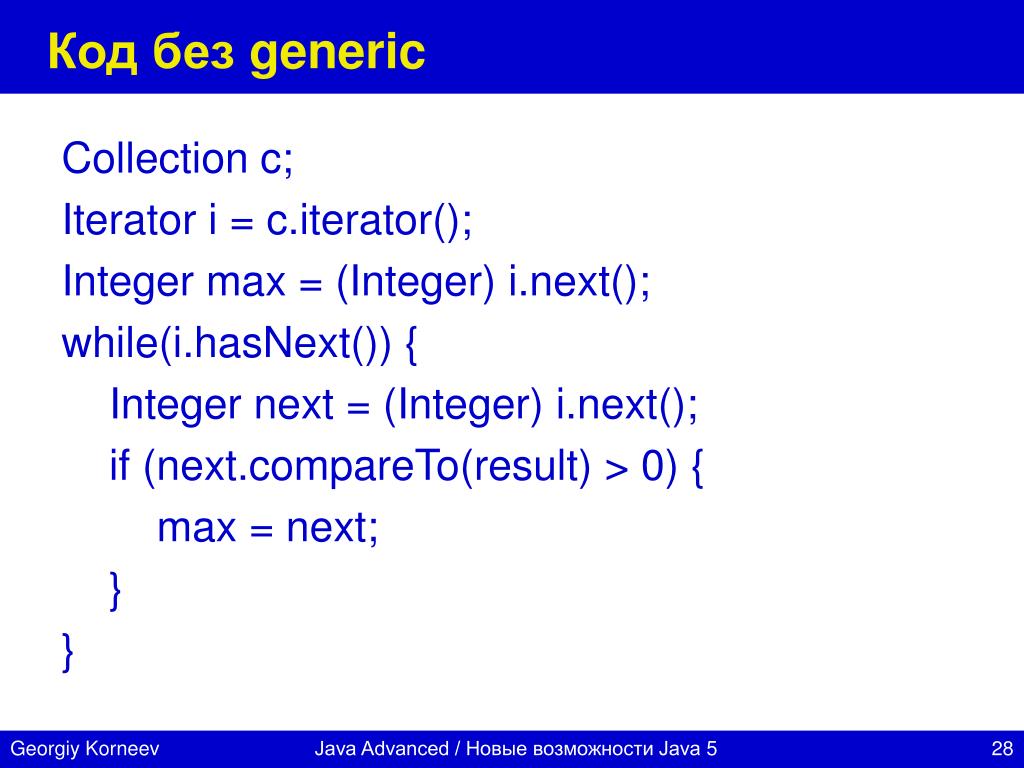 Код без generic

Collection c;
Iterator i = c.iterator();
Integer max = (Integer) i.next();
while(i.hasNext()) {
    Integer next = (Integer) i.next();
    if (next.compareTo(result) > 0) {
        max = next;
    }
}

Georgiy Korneev    Java Advanced / Новые возможности Java 5    28